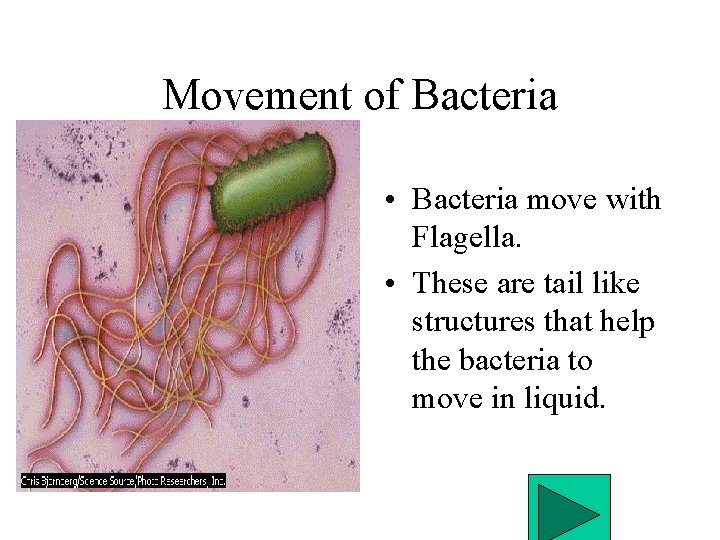 Movement of Bacteria

Chris Bjornberg/Science Source/Photo Researchers, Inc.

• Bacteria move with Flagella.

• These are tail like structures that help the bacteria to move in liquid.